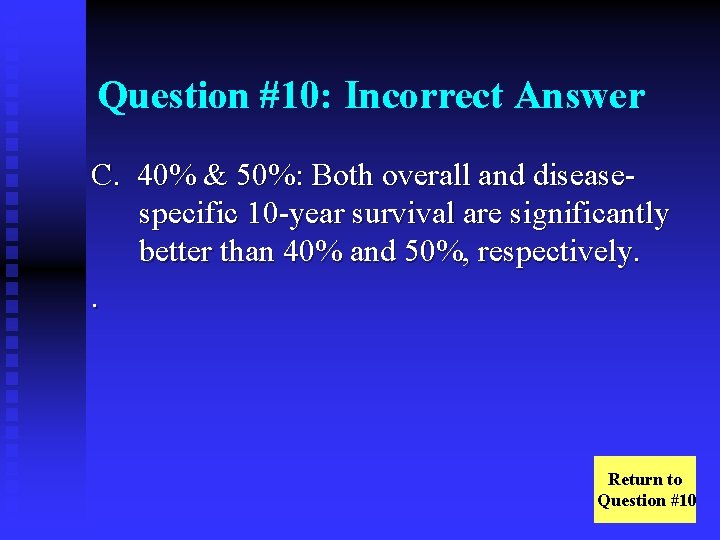 Question #10: Incorrect Answer

C. 40% & 50%: Both overall and disease-specific 10-year survival are significantly better than 40% and 50%, respectively.

.

Return to Question #10